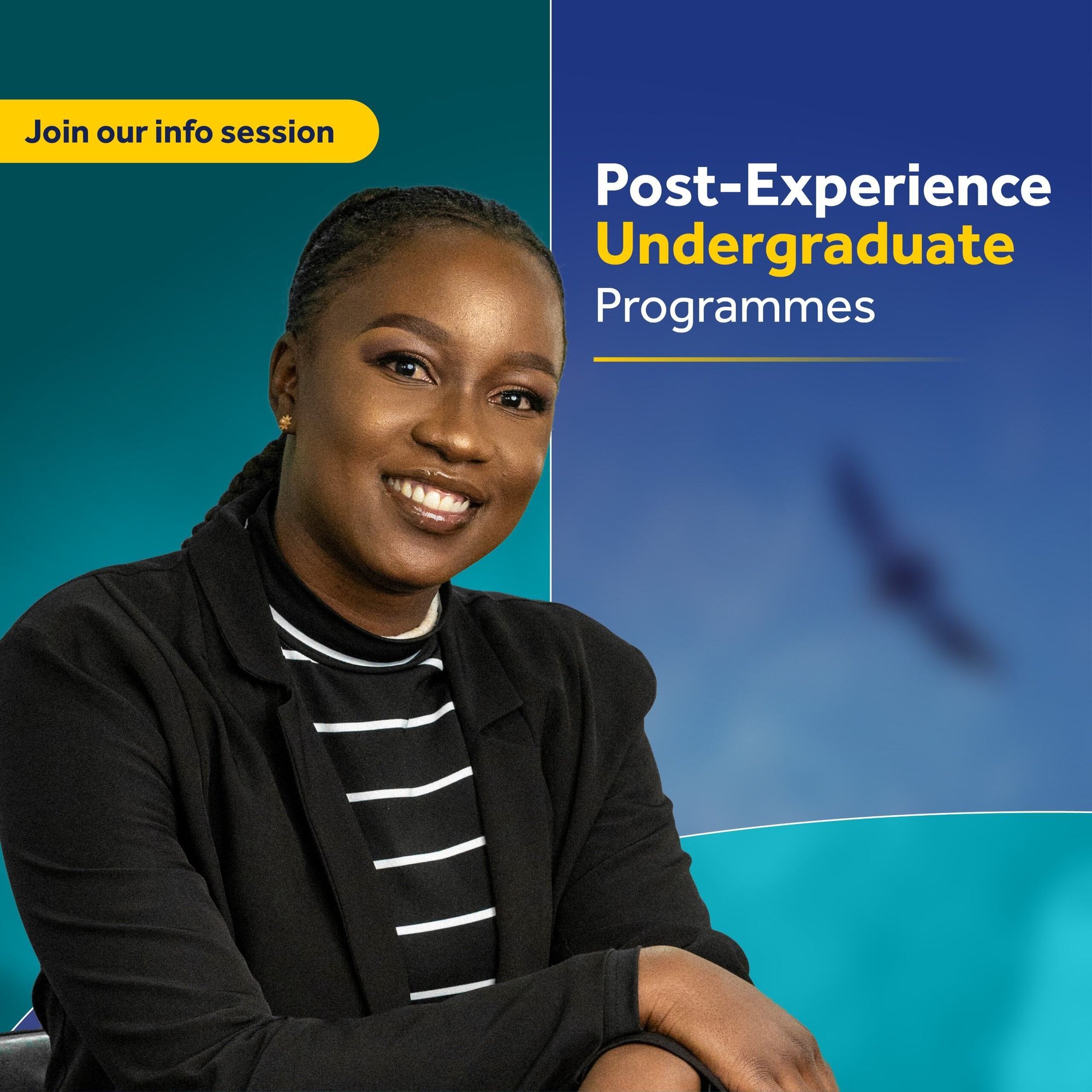 Join our info session

Post-Experience Undergraduate Programmes